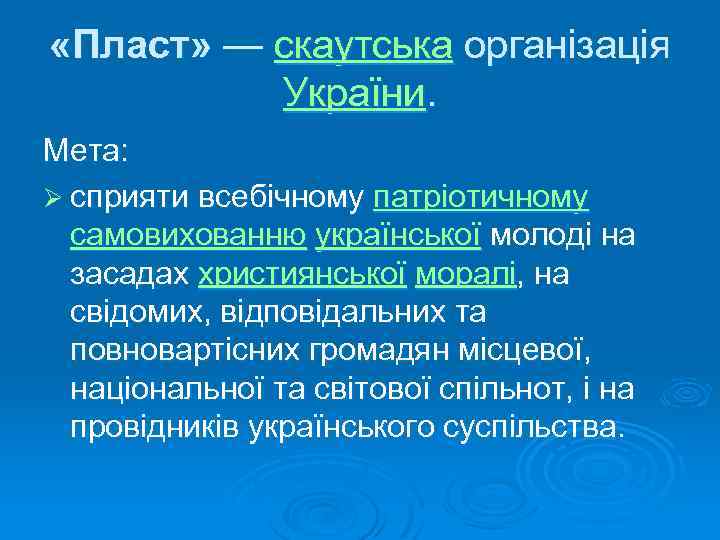 «Пласт» — скаутська організація України.

Мета:

➢ сприяти всебічному патріотичному самовихованню української молоді на засадах християнської моралі, на свідомих, відповідальних та повновартісних громадян місцевої, національної та світової спільнот, і на провідників українського суспільства.